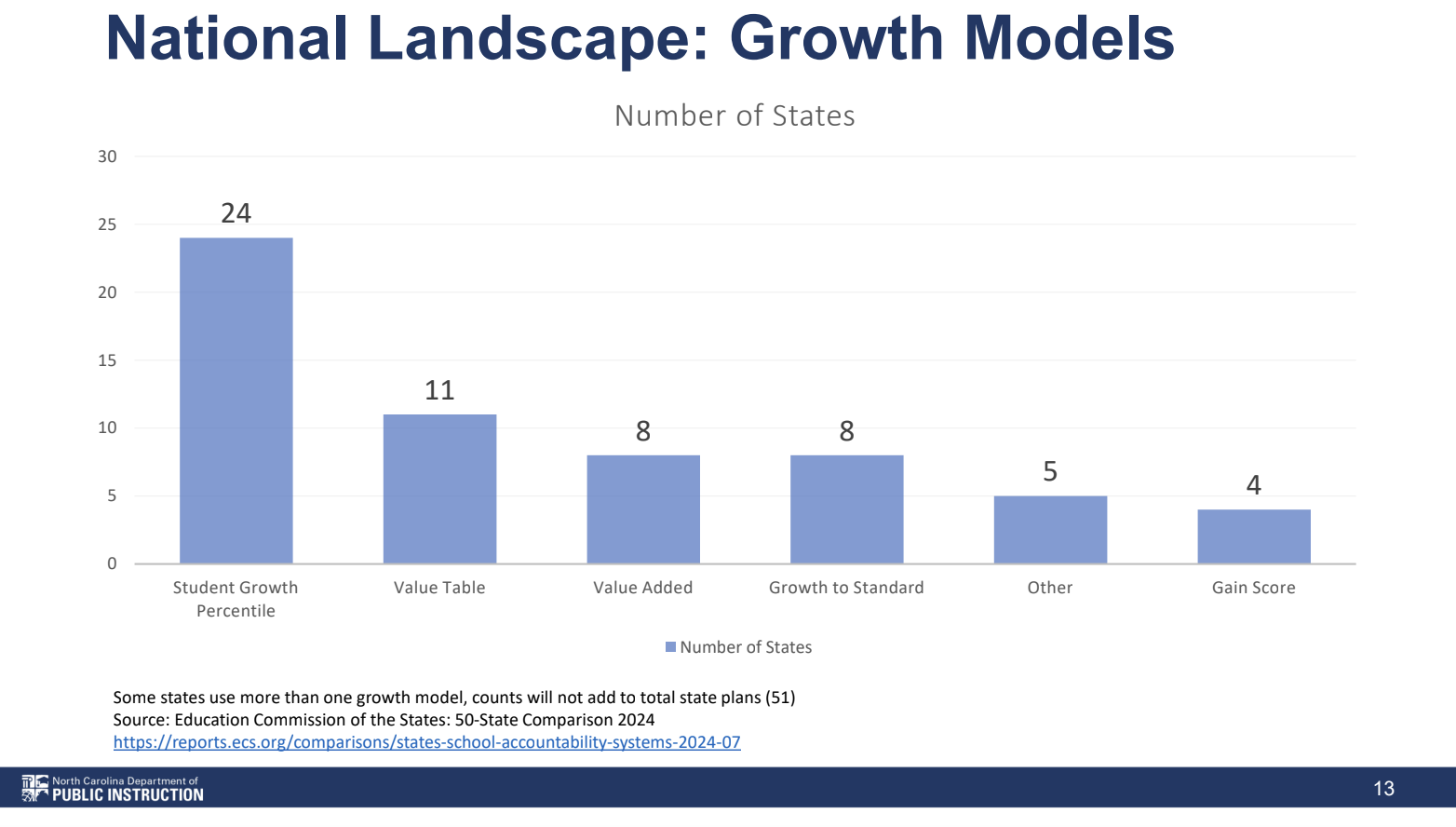 National Landscape: Growth Models

Number of States

30
25
20
15
10
5
0

24
11
8
8
5
4

Student Growth Percentile
Value Table
Value Added
Growth to Standard
Other
Gain Score

Number of States

Some states use more than one growth model, counts will not add to total state plans (51)
Source: Education Commission of the States: 50-State Comparison 2024
https://reports.ecs.org/comparisons/states-school-accountability-systems-2024-07

North Carolina Department of
PUBLIC INSTRUCTION

13